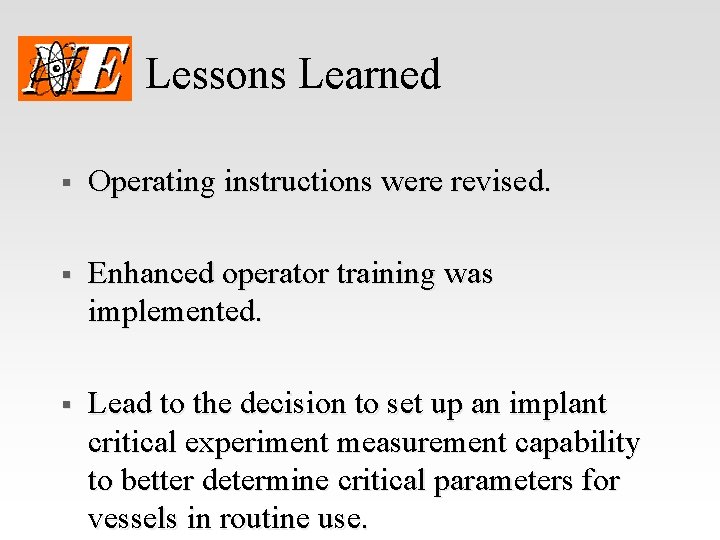 NE Lessons Learned

▪ Operating instructions were revised.

▪ Enhanced operator training was implemented.

▪ Lead to the decision to set up an implant critical experiment measurement capability to better determine critical parameters for vessels in routine use.